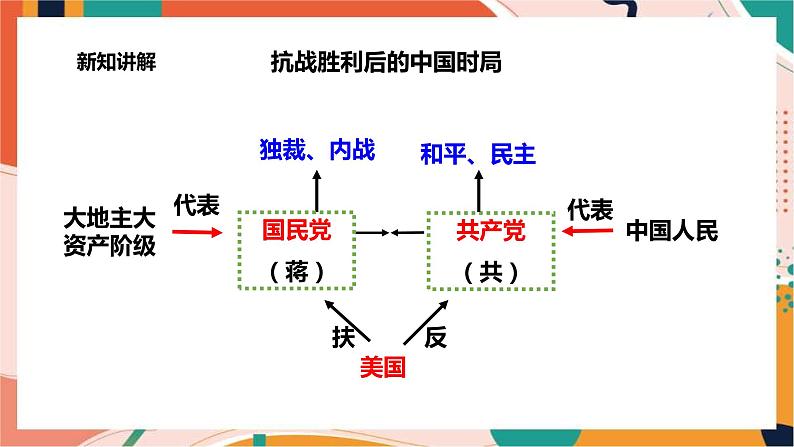 新知讲解

抗战胜利后的中国时局

独裁、内战

和平、民主

大地主大资产阶级

代表

国民党

（蒋）

共产党

（共）

代表

中国人民

扶

反

美国